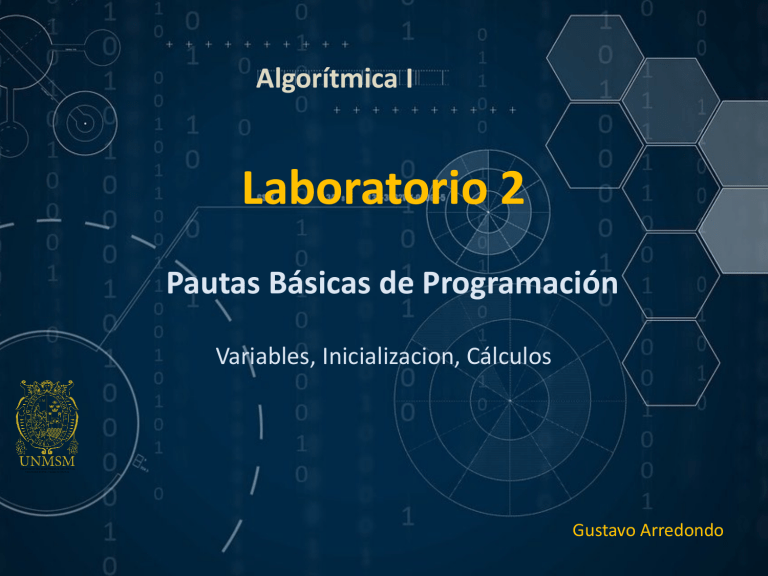 Algorítmica I

Laboratorio 2

Pautas Básicas de Programación

Variables, Inicializacion, Cálculos

UNMSM

Gustavo Arredondo